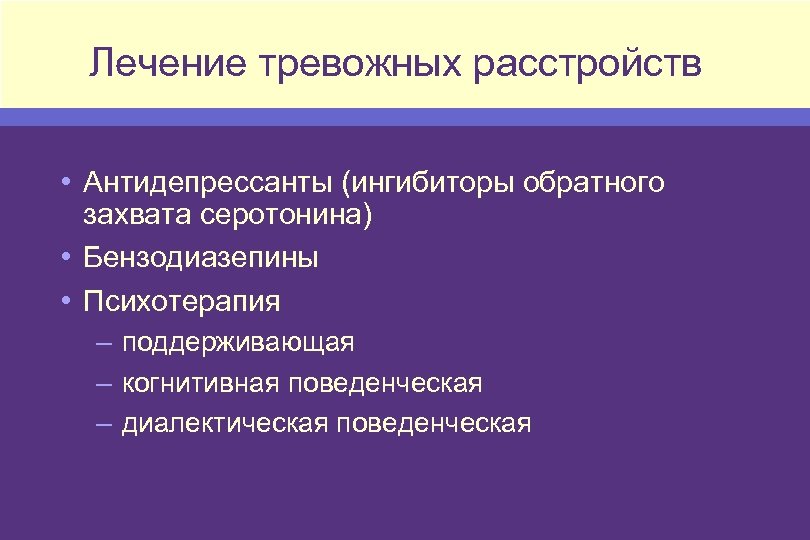 Лечение тревожных расстройств

• Антидепрессанты (ингибиторы обратного захвата серотонина)
• Бензодиазепины
• Психотерапия
– поддерживающая
– когнитивная поведенческая
– диалектическая поведенческая